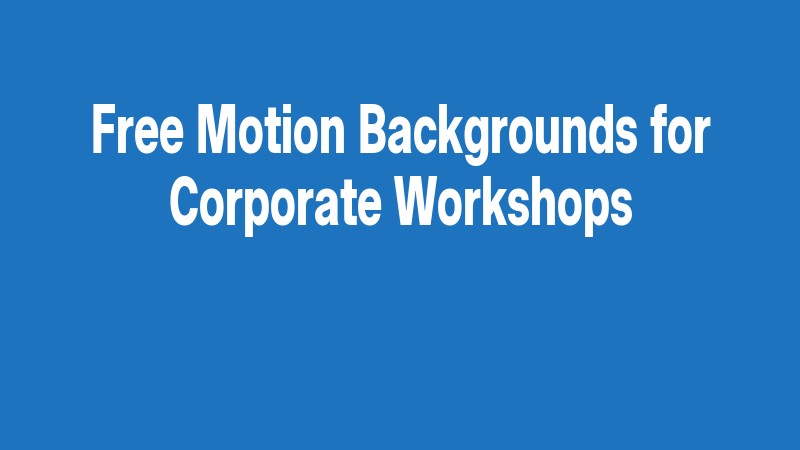 Free Motion Backgrounds for Corporate Workshops